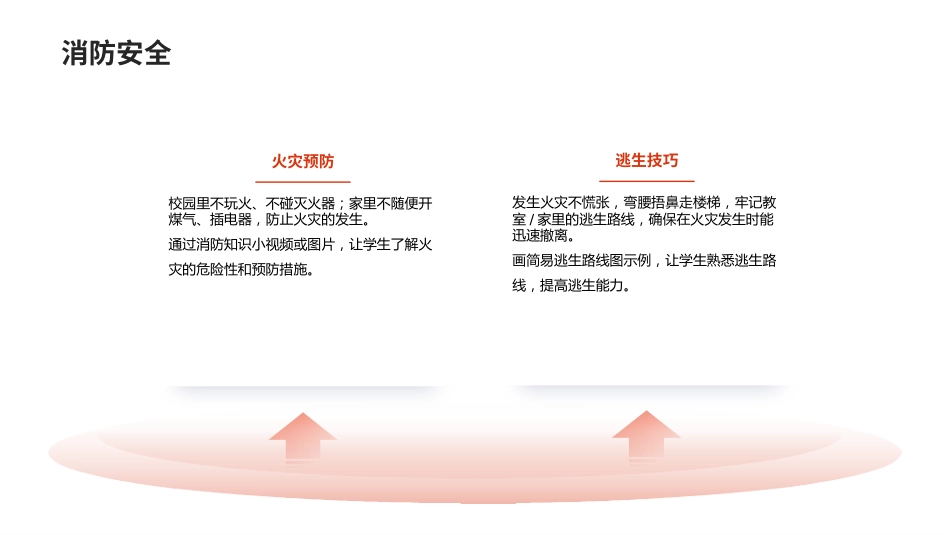 消防安全

火灾预防

校园里不玩火、不碰灭火器；家里不随便开煤气、插电器，防止火灾的发生。

通过消防知识小视频或图片，让学生了解火灾的危险性和预防措施。

逃生技巧

发生火灾不慌张，弯腰捂鼻走楼梯，牢记教室 / 家里的逃生路线，确保在火灾发生时能迅速撤离。

画简易逃生路线图示例，让学生熟悉逃生路线，提高逃生能力。